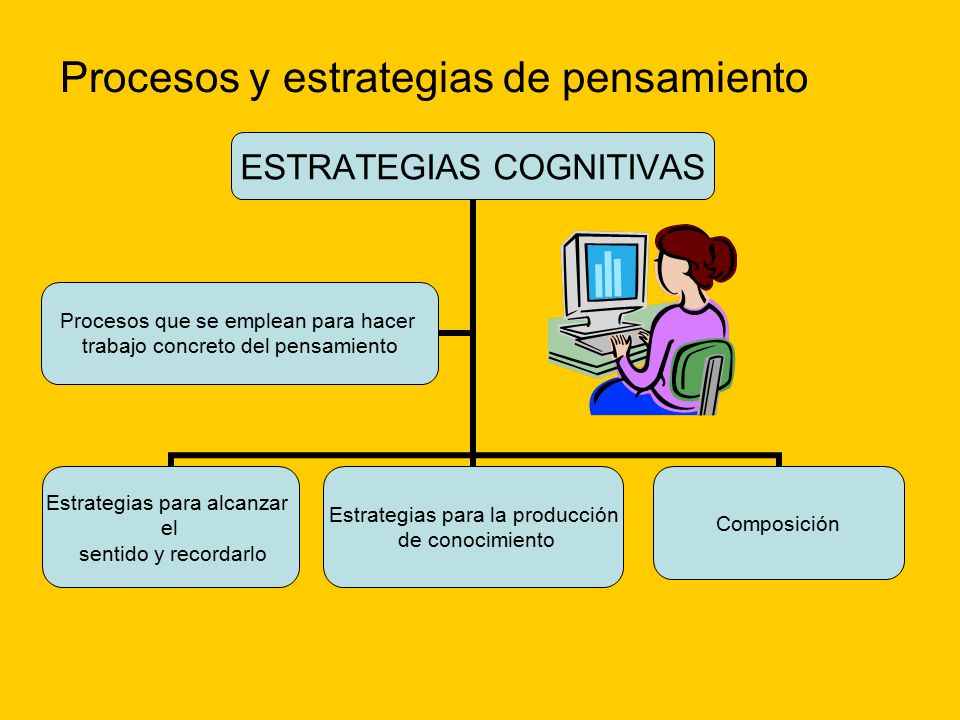 Procesos y estrategias de pensamiento

ESTRATEGIAS COGNITIVAS

Procesos que se emplean para hacer trabajo concreto del pensamiento

Estrategias para alcanzar el sentido y recordarlo

Estrategias para la producción de conocimiento

Composición